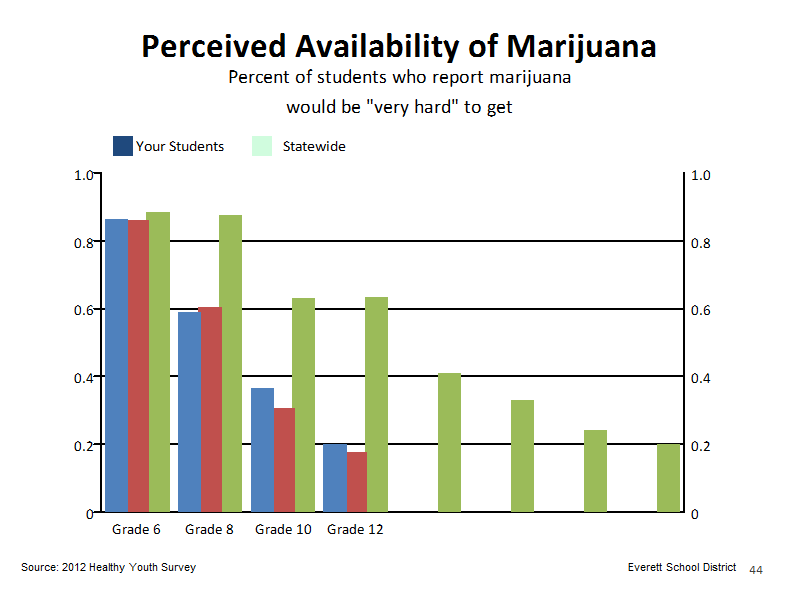 Perceived Availability of Marijuana
Percent of students who report marijuana would be "very hard" to get

Your Students Statewide

1.0
0.8
0.6
0.4
0.2
0

1.0
0.8
0.6
0.4
0.2
0

Grade 6 Grade 8 Grade 10 Grade 12

Source: 2012 Healthy Youth Survey

Everett School District 44